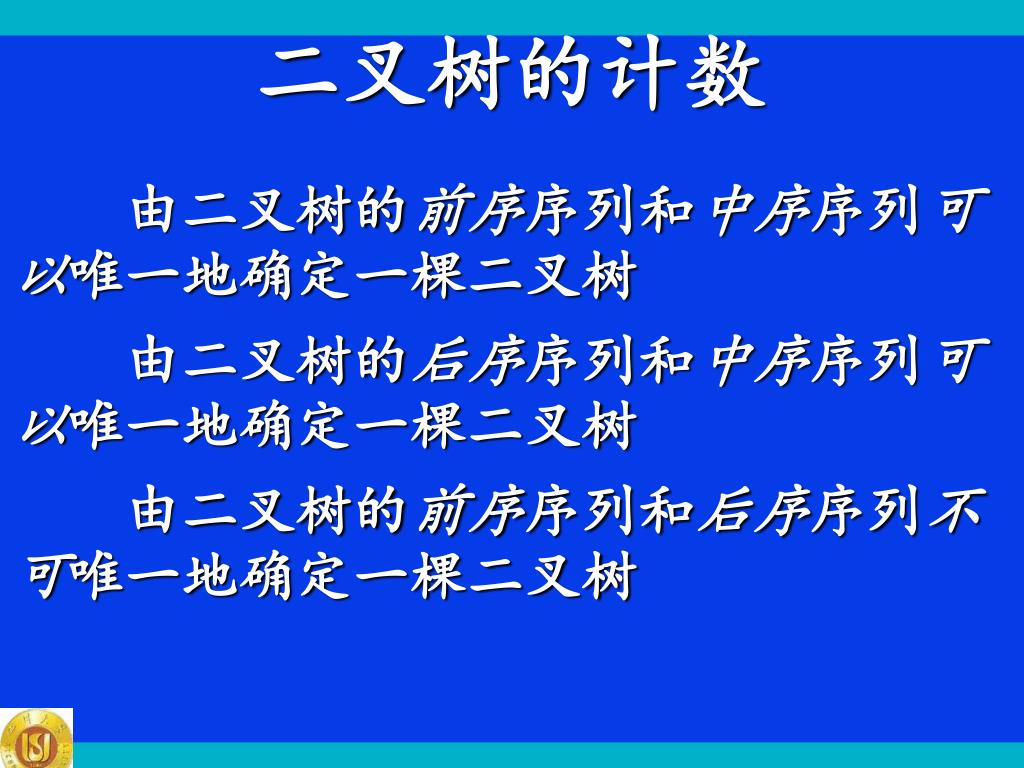 二叉树的计数

由二叉树的前序序列和中序序列可以唯一地确定一棵二叉树

由二叉树的后序序列和中序序列可以唯一地确定一棵二叉树

由二叉树的前序序列和后序序列不可唯一地确定一棵二叉树